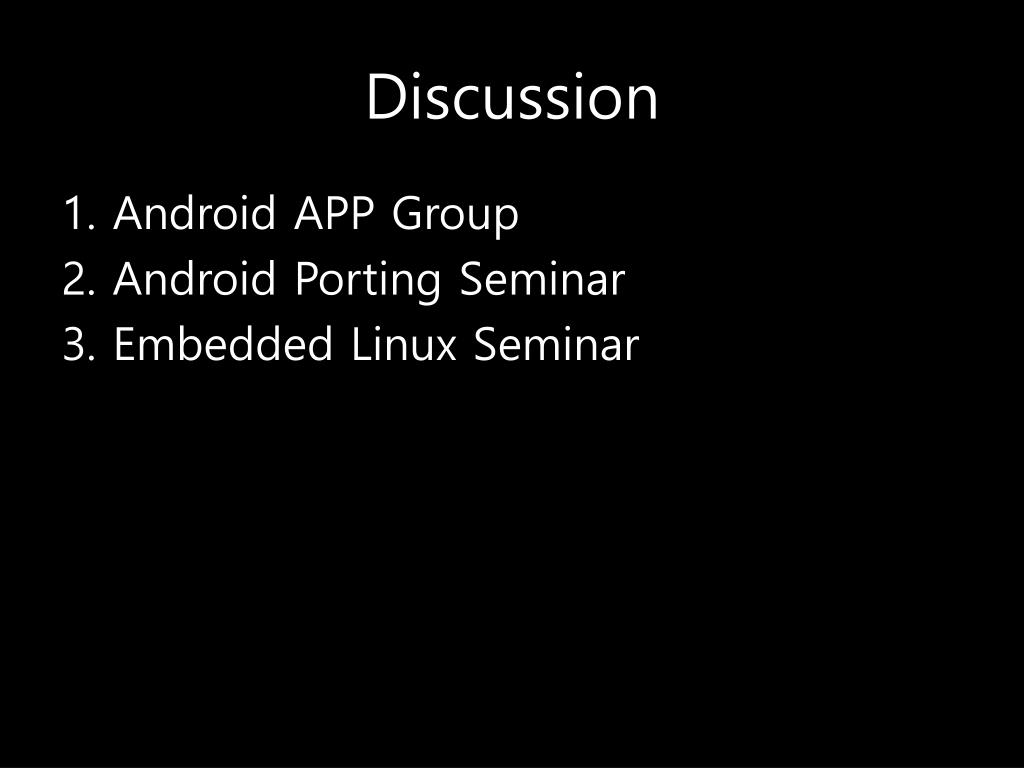 Discussion

1. Android APP Group
2. Android Porting Seminar
3. Embedded Linux Seminar